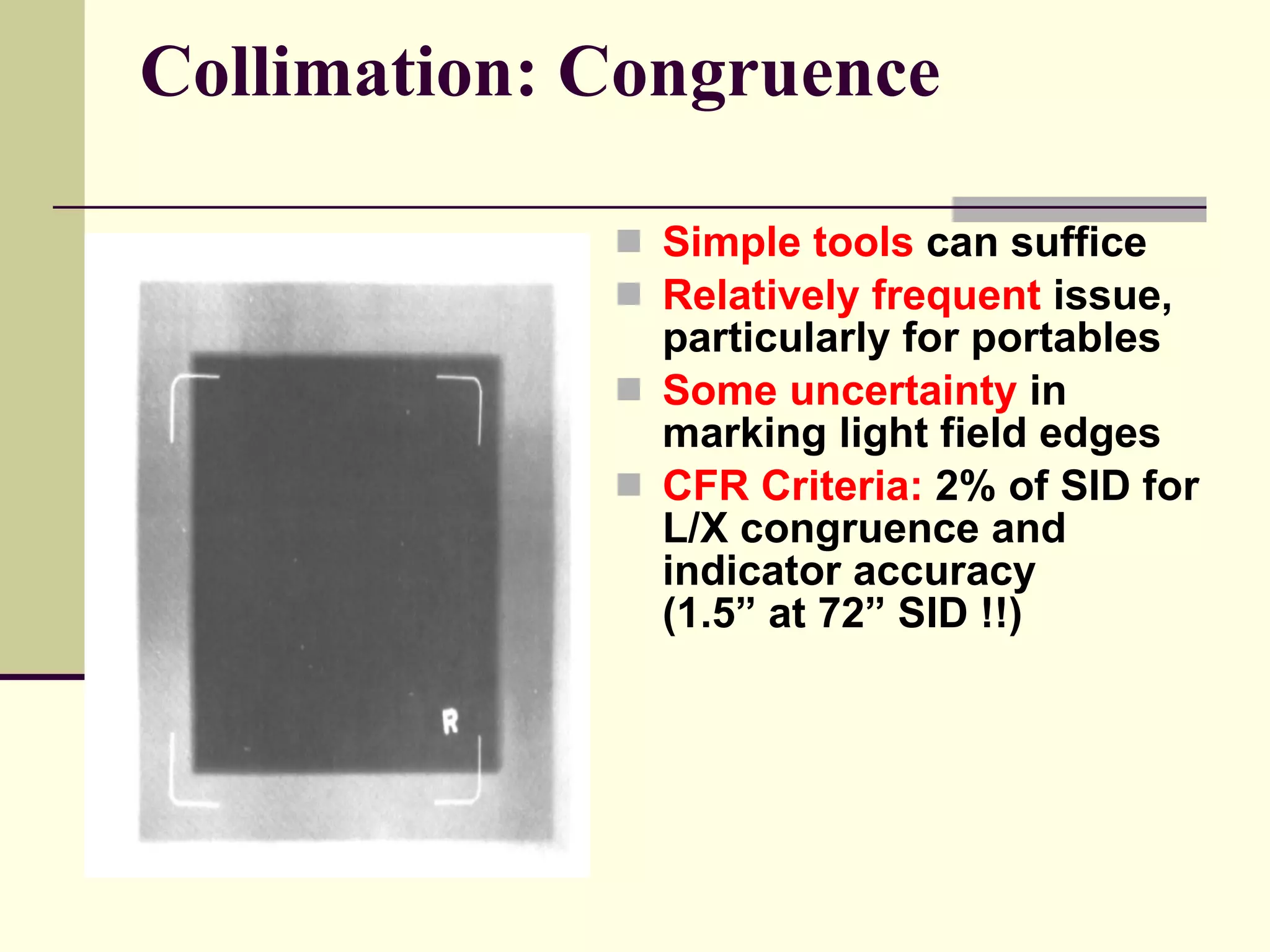 Collimation: Congruence

R

Simple tools can suffice

Relatively frequent issue, particularly for portables

Some uncertainty in marking light field edges

CFR Criteria: 2% of SID for L/X congruence and indicator accuracy (1.5” at 72” SID !!)